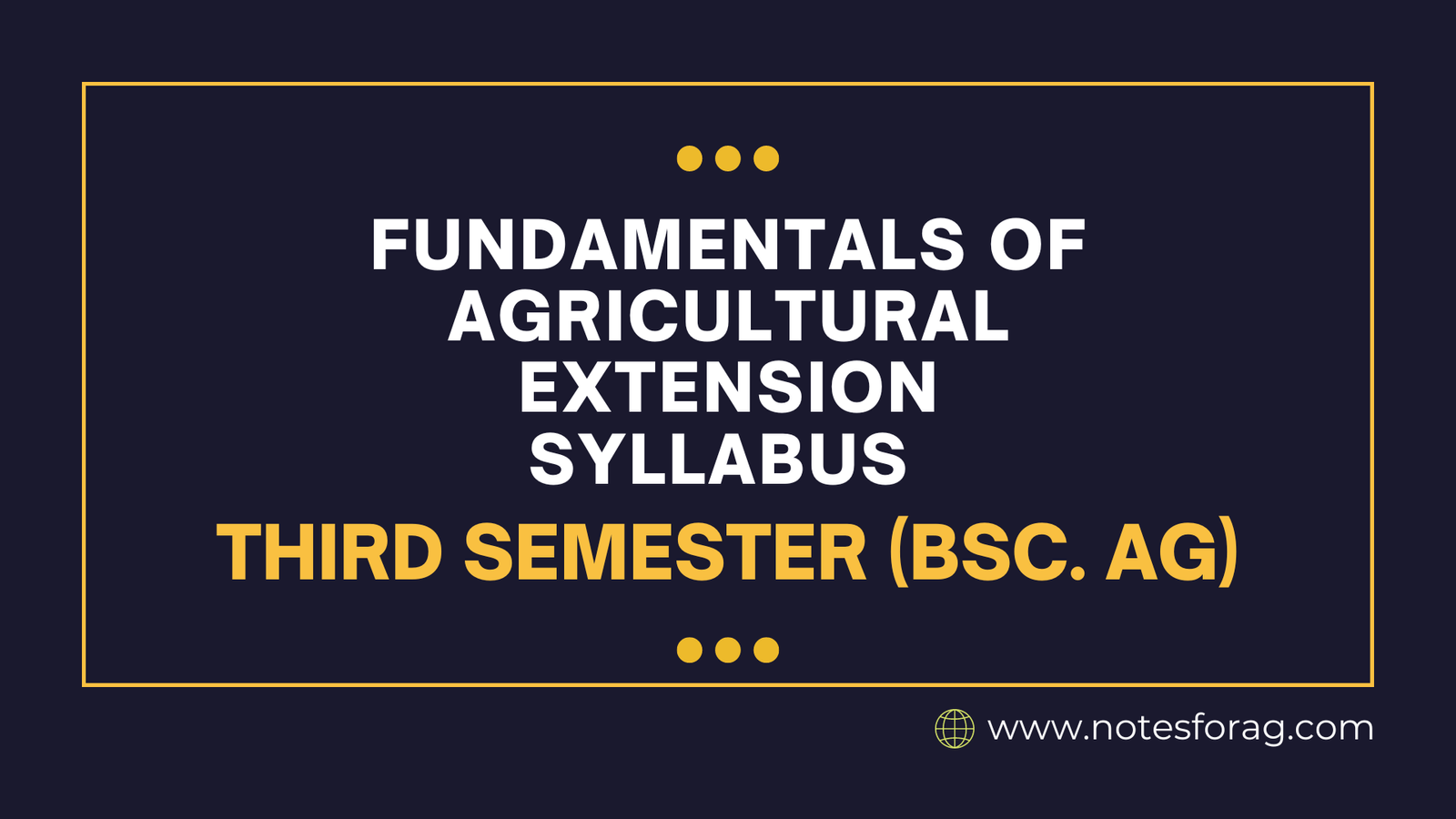 FUNDAMENTALS OF AGRICULTURAL EXTENSION SYLLABUS

THIRD SEMESTER (BSC. AG)

www.notesforag.com